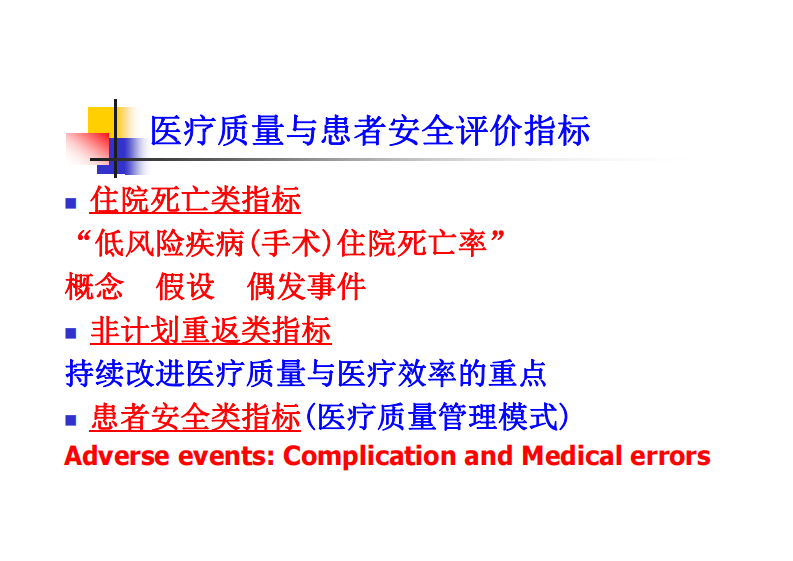 医疗质量与患者安全评价指标

■ 住院死亡类指标

“低风险疾病(手术)住院死亡率”

概念　假设　偶发事件

■ 非计划重返类指标

持续改进医疗质量与医疗效率的重点

■ 患者安全类指标(医疗质量管理模式)

Adverse events: Complication and Medical errors